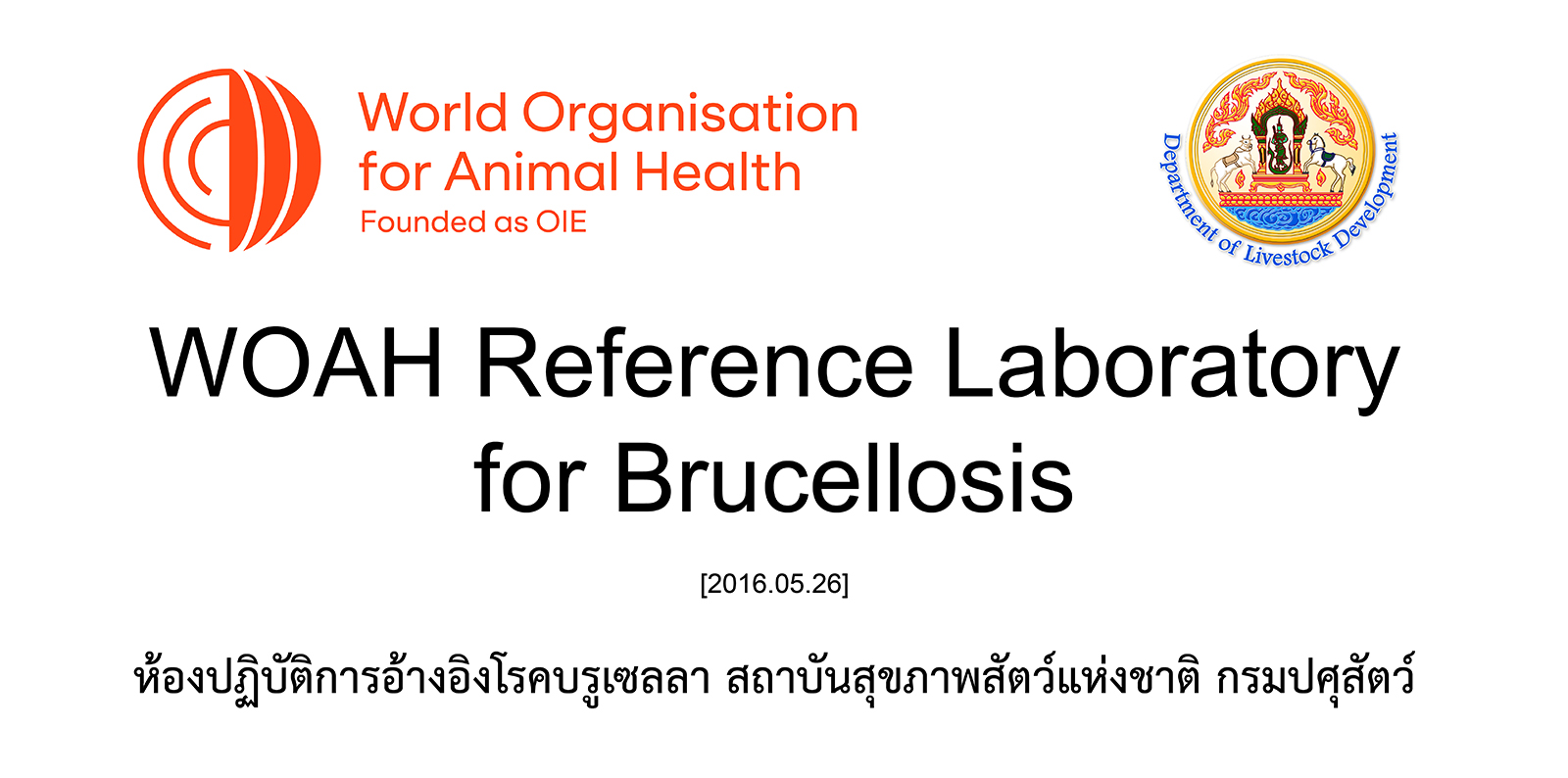 World Organisation for Animal Health
Founded as OIE

Department of Livestock Development

WOAH Reference Laboratory for Brucellosis

[2016.05.26]

ห้องปฏิบัติการอ้างอิงโรคบรูเซลลา สถาบันสุขภาพสัตว์แห่งชาติ กรมปศุสัตว์